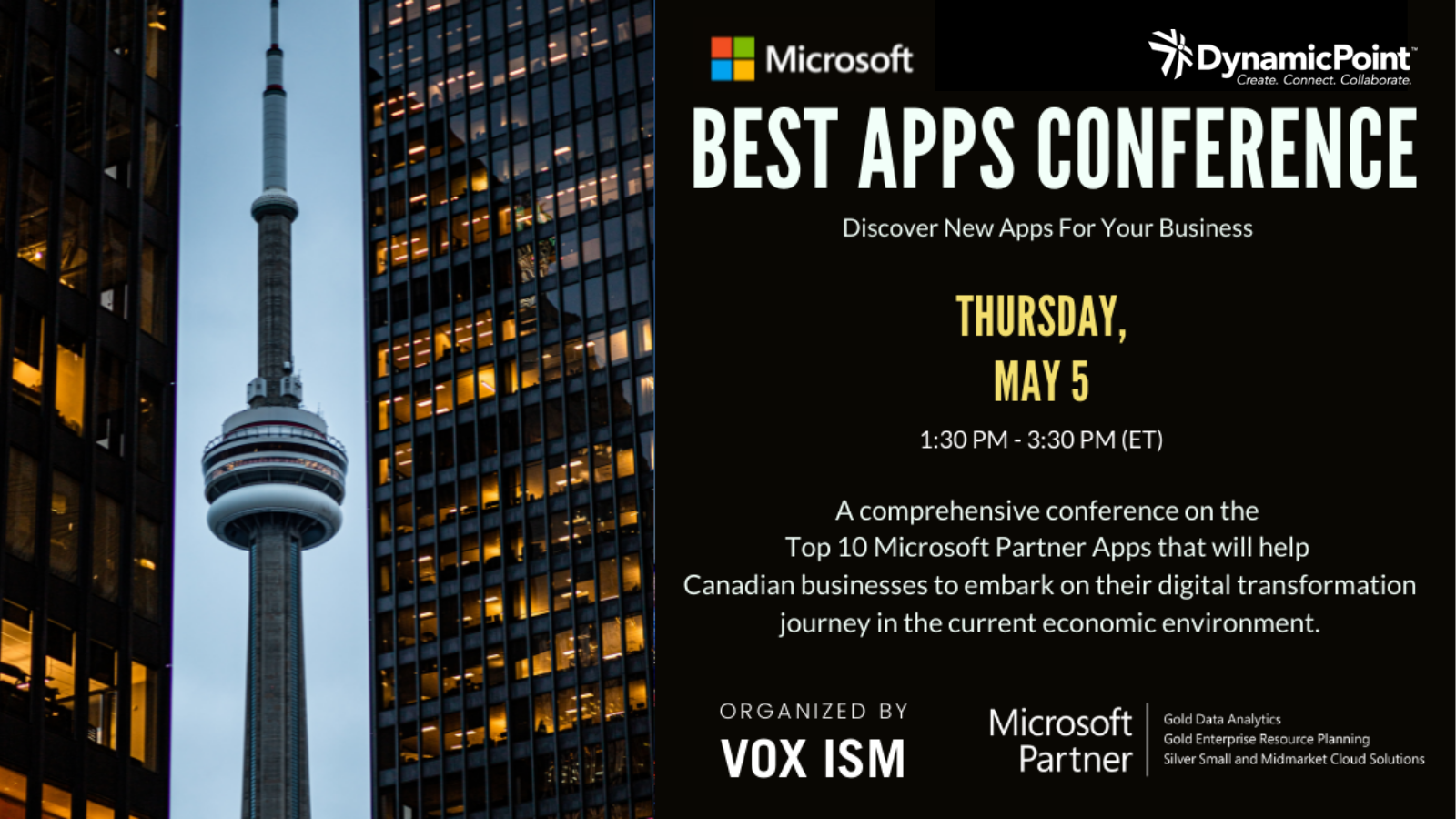 Microsoft

DynamicPoint™
Create. Connect. Collaborate.

BEST APPS CONFERENCE

Discover New Apps For Your Business

THURSDAY,
MAY 5

1:30 PM - 3:30 PM (ET)

A comprehensive conference on the Top 10 Microsoft Partner Apps that will help Canadian businesses to embark on their digital transformation journey in the current economic environment.

ORGANIZED BY
VOX ISM

Microsoft Partner

Gold Data Analytics
Gold Enterprise Resource Planning
Silver Small and Midmarket Cloud Solutions